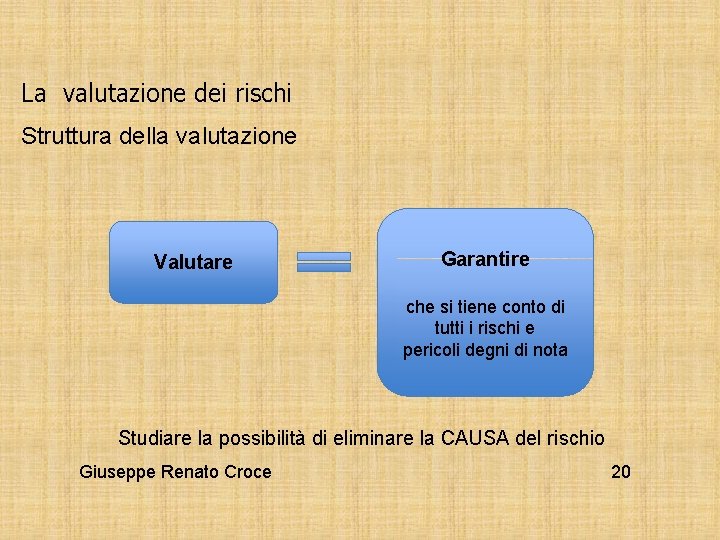 La valutazione dei rischi

Struttura della valutazione

Valutare

Garantire

che si tiene conto di tutti i rischi e pericoli degni di nota

Studiare la possibilità di eliminare la CAUSA del rischio

Giuseppe Renato Croce

20